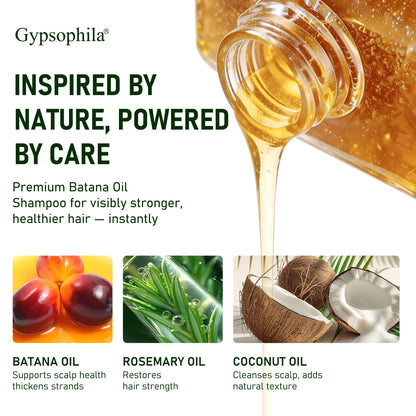 Gypsophila®

INSPIRED BY NATURE, POWERED BY CARE

Premium Batana Oil Shampoo for visibly stronger, healthier hair — instantly

BATANA OIL
Supports scalp health thickens strands

ROSEMARY OIL
Restores hair strength

COCONUT OIL
Cleanses scalp, adds natural texture